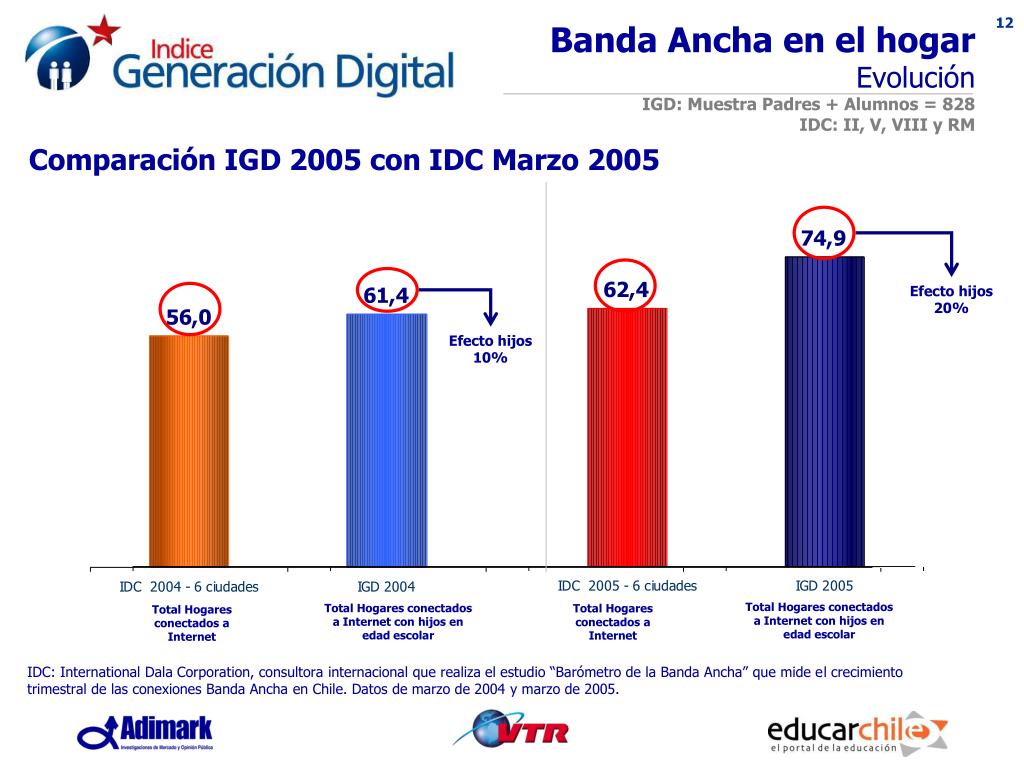 Indice Generación Digital

12

Banda Ancha en el hogar
Evolución
IGD: Muestra Padres + Alumnos = 828
IDC: II, V, VIII y RM

Comparación IGD 2005 con IDC Marzo 2005

56,0

61,4

Efecto hijos 10%

62,4

74,9

Efecto hijos 20%

IDC 2004 - 6 ciudades
Total Hogares conectados a Internet

IGD 2004
Total Hogares conectados a Internet con hijos en edad escolar

IDC 2005 - 6 ciudades
Total Hogares conectados a Internet

IGD 2005
Total Hogares conectados a Internet con hijos en edad escolar

IDC: International Dala Corporation, consultora internacional que realiza el estudio “Barómetro de la Banda Ancha” que mide el crecimiento trimestral de las conexiones Banda Ancha en Chile. Datos de marzo de 2004 y marzo de 2005.

Adimark
Investigaciones de Mercado y Opinión Pública

VTR

educarchile
el portal de la educación